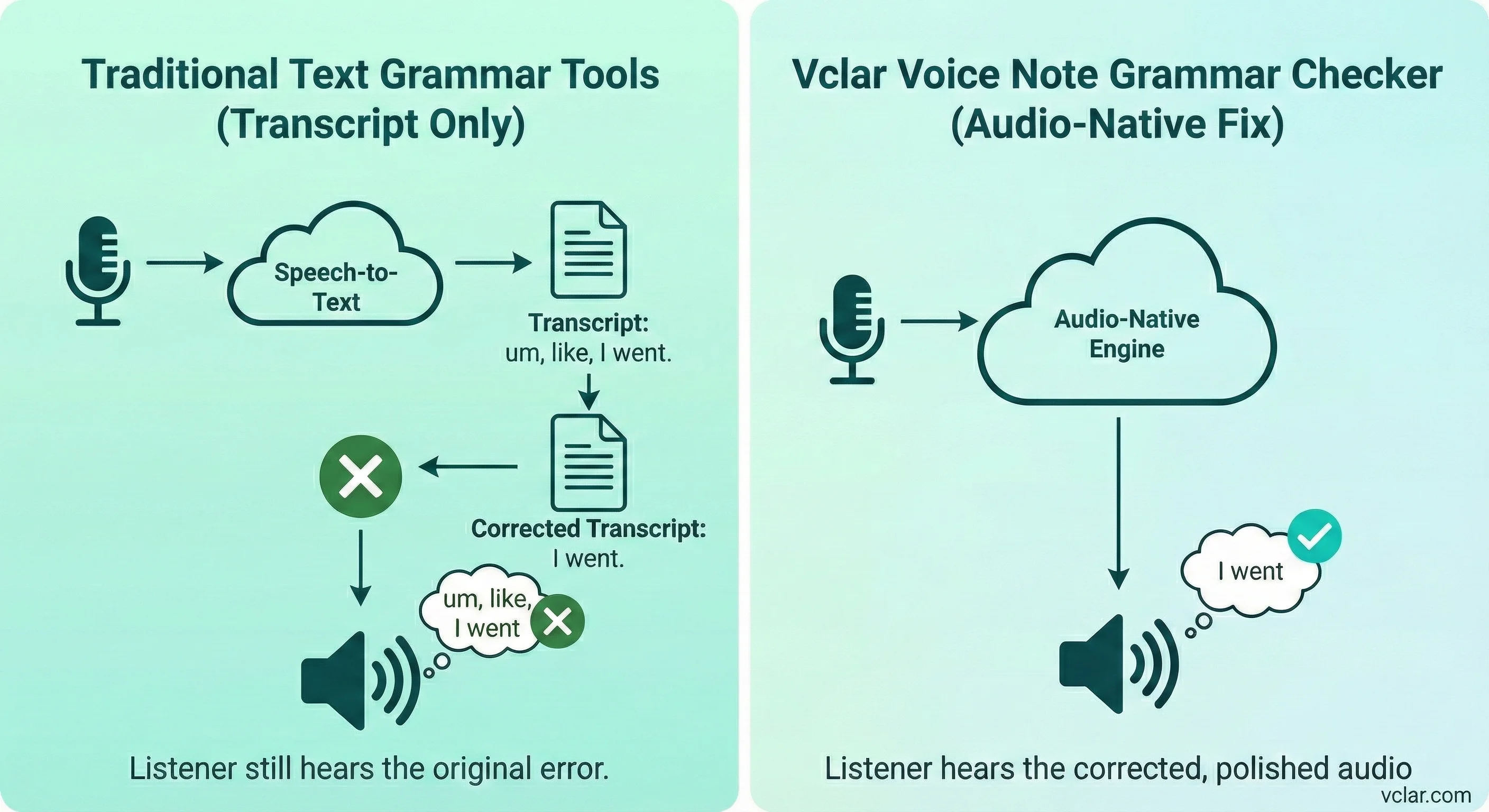 Traditional Text Grammar Tools (Transcript Only)

Speech-to-Text

Transcript:
um, like, I went.

Corrected Transcript:
I went.

um, like, I went

Listener still hears the original error.

Vclar Voice Note Grammar Checker (Audio-Native Fix)

Audio-Native Engine

I went

Listener hears the corrected, polished audio

vclar.com